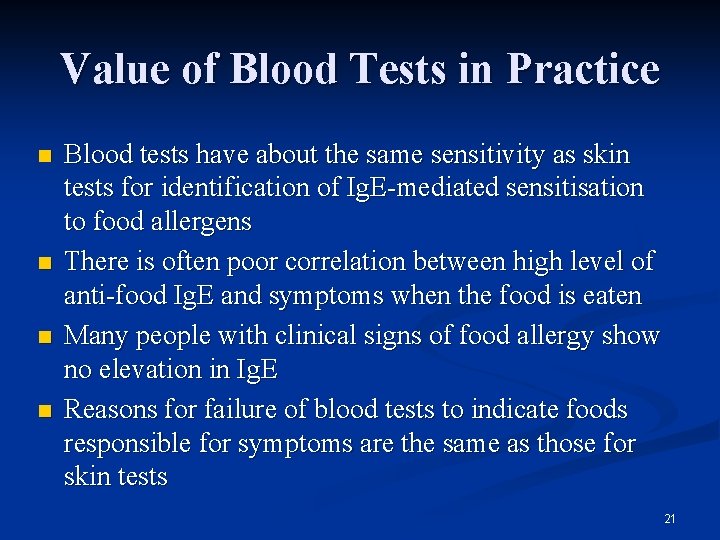 Value of Blood Tests in Practice

- Blood tests have about the same sensitivity as skin tests for identification of IgE-mediated sensitisation to food allergens
- There is often poor correlation between high level of anti-food IgE and symptoms when the food is eaten
- Many people with clinical signs of food allergy show no elevation in IgE
- Reasons for failure of blood tests to indicate foods responsible for symptoms are the same as those for skin tests

21